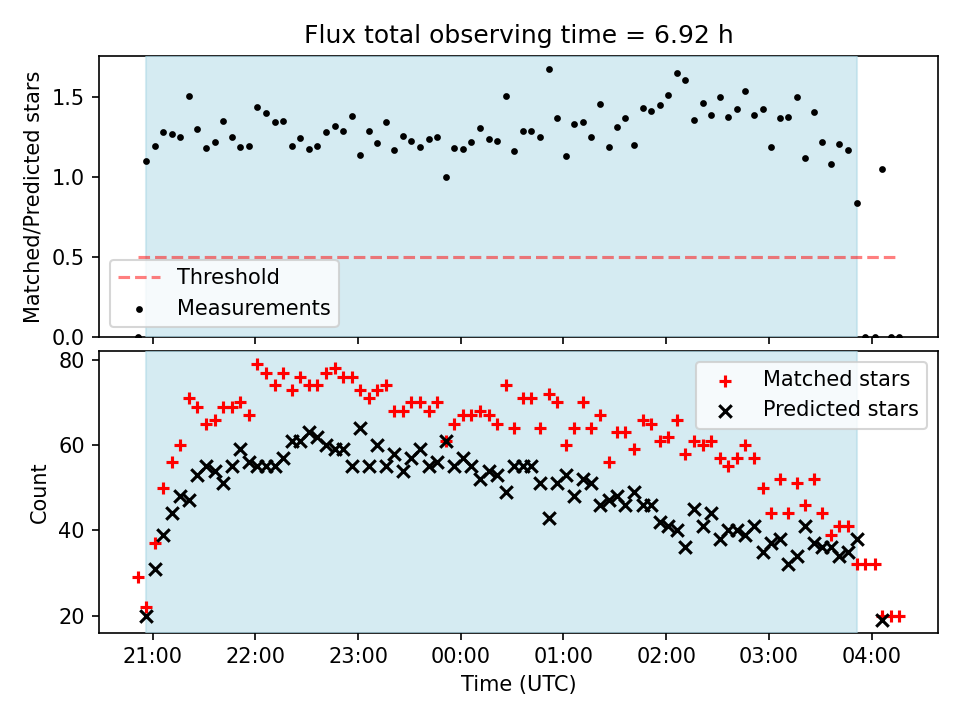 Flux total observing time = 6.92 h

Matched/Predicted stars

1.5
1.0
0.5
0.0

Threshold
Measurements

Count

80
60
40
20

Matched stars
Predicted stars

21:00
22:00
23:00
00:00
01:00
02:00
03:00
04:00

Time (UTC)